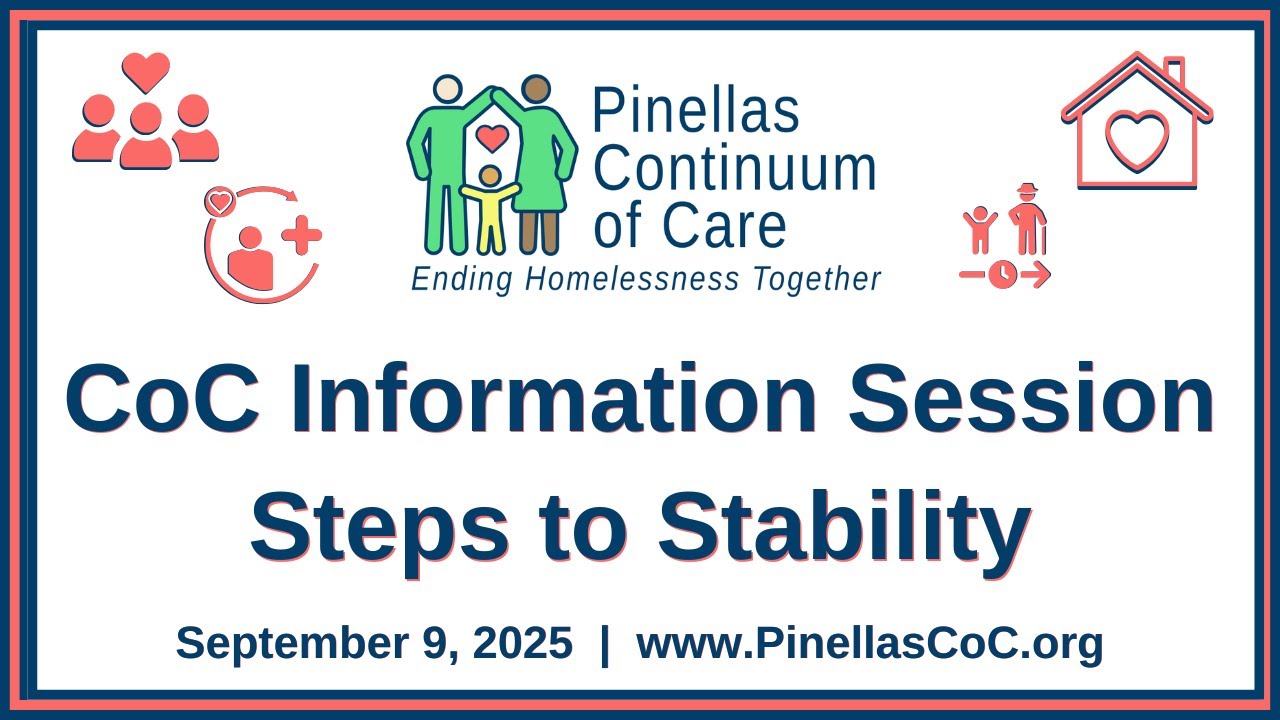 Pinellas Continuum of Care
Ending Homelessness Together

CoC Information Session
Steps to Stability

September 9, 2025 | www.PinellasCoC.org